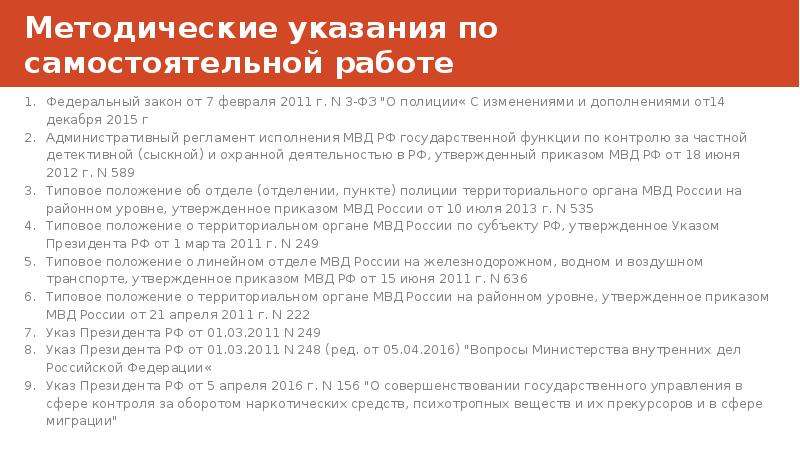 Методические указания по самостоятельной работе

1. Федеральный закон от 7 февраля 2011 г. N 3-ФЗ "О полиции« С изменениями и дополнениями от14 декабря 2015 г
2. Административный регламент исполнения МВД РФ государственной функции по контролю за частной детективной (сыскной) и охранной деятельностью в РФ, утвержденный приказом МВД РФ от 18 июня 2012 г. N 589
3. Типовое положение об отделе (отделении, пункте) полиции территориального органа МВД России на районном уровне, утвержденное приказом МВД России от 10 июля 2013 г. N 535
4. Типовое положение о территориальном органе МВД России по субъекту РФ, утвержденное Указом Президента РФ от 1 марта 2011 г. N 249
5. Типовое положение о линейном отделе МВД России на железнодорожном, водном и воздушном транспорте, утвержденное приказом МВД РФ от 15 июня 2011 г. N 636
6. Типовое положение о территориальном органе МВД России на районном уровне, утвержденное приказом МВД России от 21 апреля 2011 г. N 222
7. Указ Президента РФ от 01.03.2011 N 249
8. Указ Президента РФ от 01.03.2011 N 248 (ред. от 05.04.2016) "Вопросы Министерства внутренних дел Российской Федерации«
9. Указ Президента РФ от 5 апреля 2016 г. N 156 "О совершенствовании государственного управления в сфере контроля за оборотом наркотических средств, психотропных веществ и их прекурсоров и в сфере миграции"